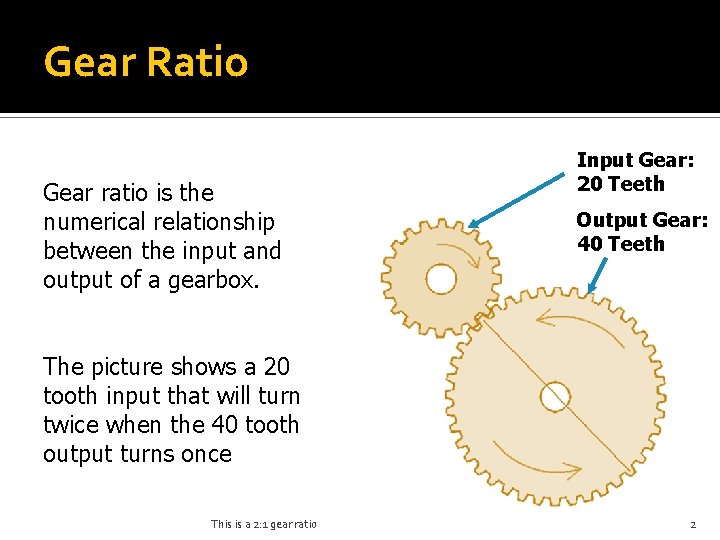 Gear Ratio

Gear ratio is the numerical relationship between the input and output of a gearbox.

The picture shows a 20 tooth input that will turn twice when the 40 tooth output turns once

Input Gear:
20 Teeth

Output Gear:
40 Teeth

This is a 2:1 gear ratio

2